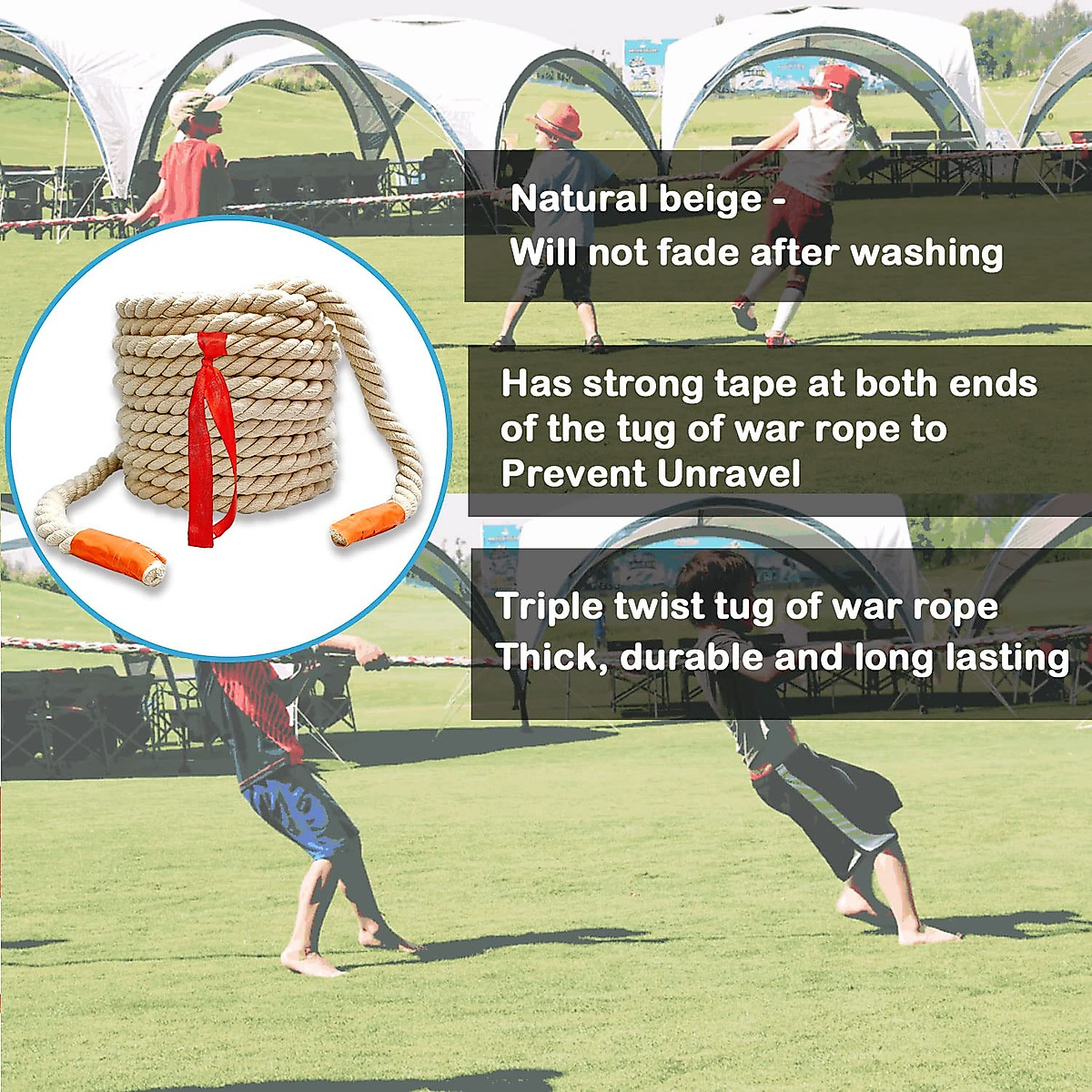 Natural beige -
Will not fade after washing

Has strong tape at both ends of the tug of war rope to Prevent Unravel

Triple twist tug of war rope
Thick, durable and long lasting